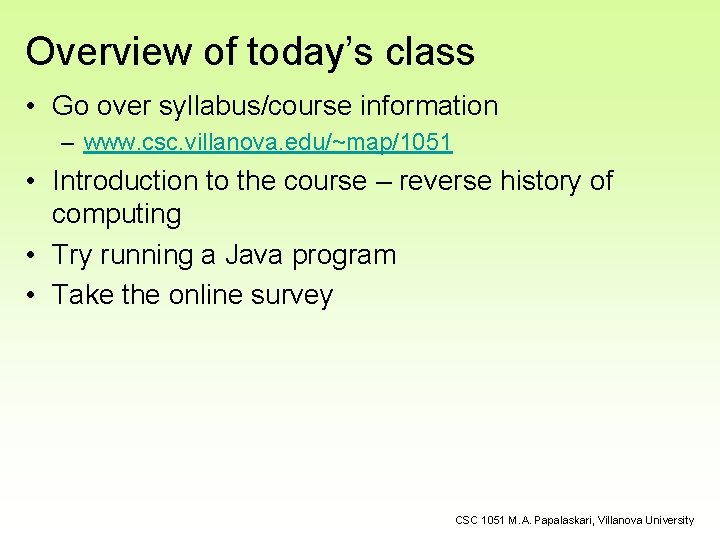 Overview of today's class

• Go over syllabus/course information
– www.csc.villanova.edu/~map/1051

• Introduction to the course – reverse history of computing

• Try running a Java program

• Take the online survey

CSC 1051 M.A. Papalaskari, Villanova University